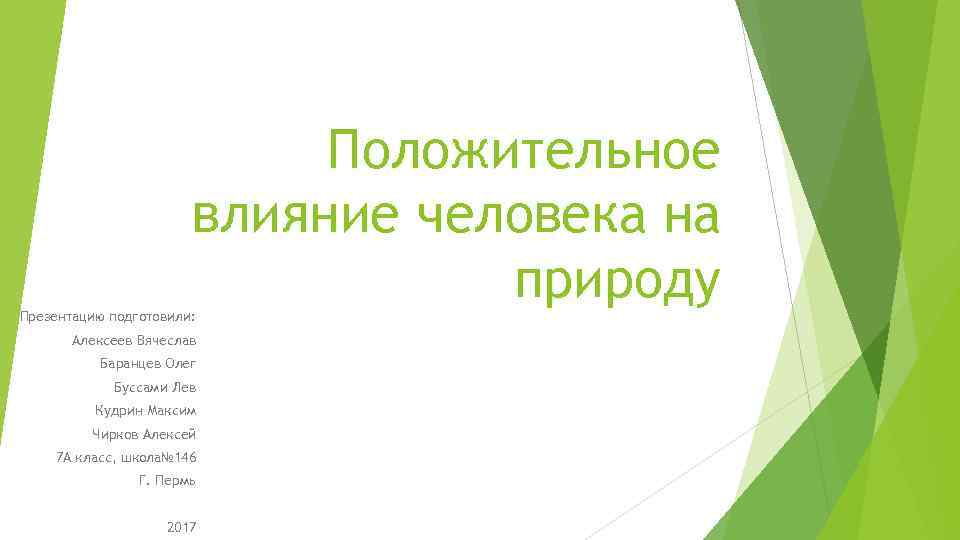 Положительное влияние человека на природу

Презентацию подготовили:
Алексеев Вячеслав
Баранцев Олег
Буссами Лев
Кудрин Максим
Чирков Алексей
7А класс, школа№146
Г. Пермь

2017